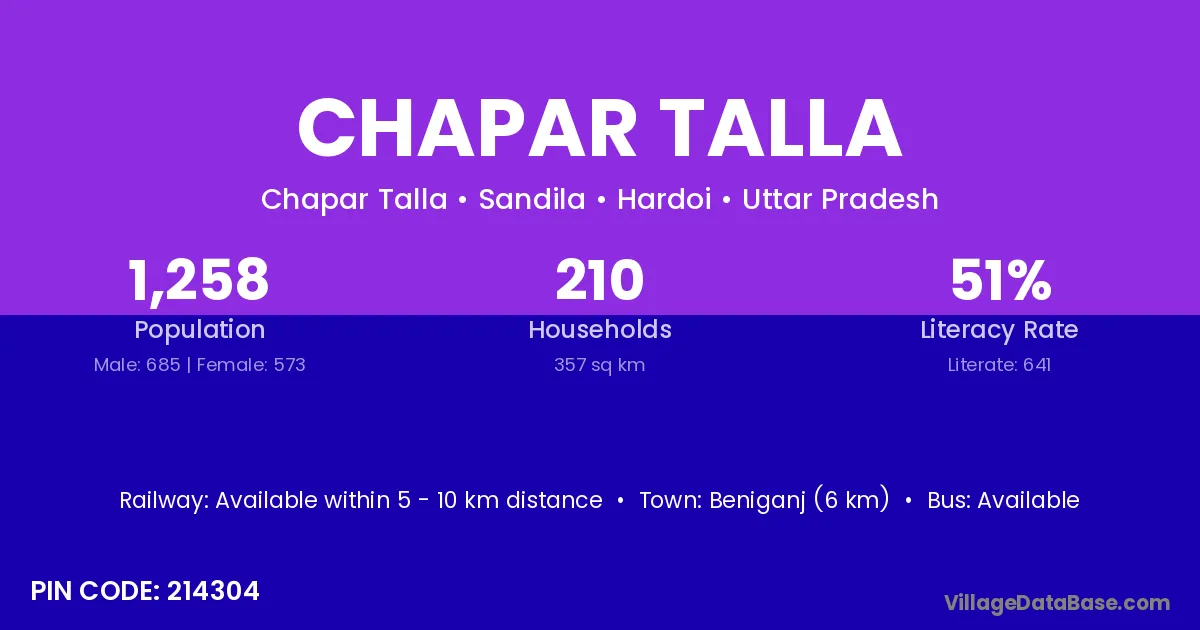 CHAPAR TALLA

Chapar Talla • Sandila • Hardoi • Uttar Pradesh

1,258
Population
Male: 685 | Female: 573

210
Households
357 sq km

51%
Literacy Rate
Literate: 641

Railway: Available within 5 - 10 km distance • Town: Beniganj (6 km) • Bus: Available

PIN CODE: 214304

VillageDataBase.com